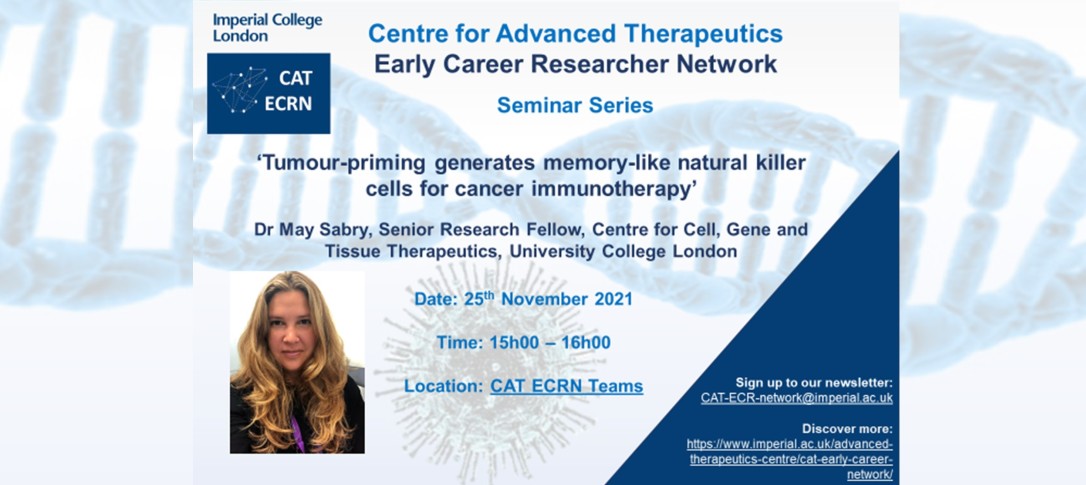 Imperial College London

CAT ECRN

Centre for Advanced Therapeutics
Early Career Researcher Network

Seminar Series

'Tumour-priming generates memory-like natural killer cells for cancer immunotherapy'

Dr May Sabry, Senior Research Fellow, Centre for Cell, Gene and Tissue Therapeutics, University College London

Date: 25$^{th}$ November 2021

Time: 15h00 – 16h00

Location: CAT ECRN Teams

Sign up to our newsletter:
CAT-ECR-network@imperial.ac.uk

Discover more:
https://www.imperial.ac.uk/advanced-therapeutics-centre/cat-early-career-network/